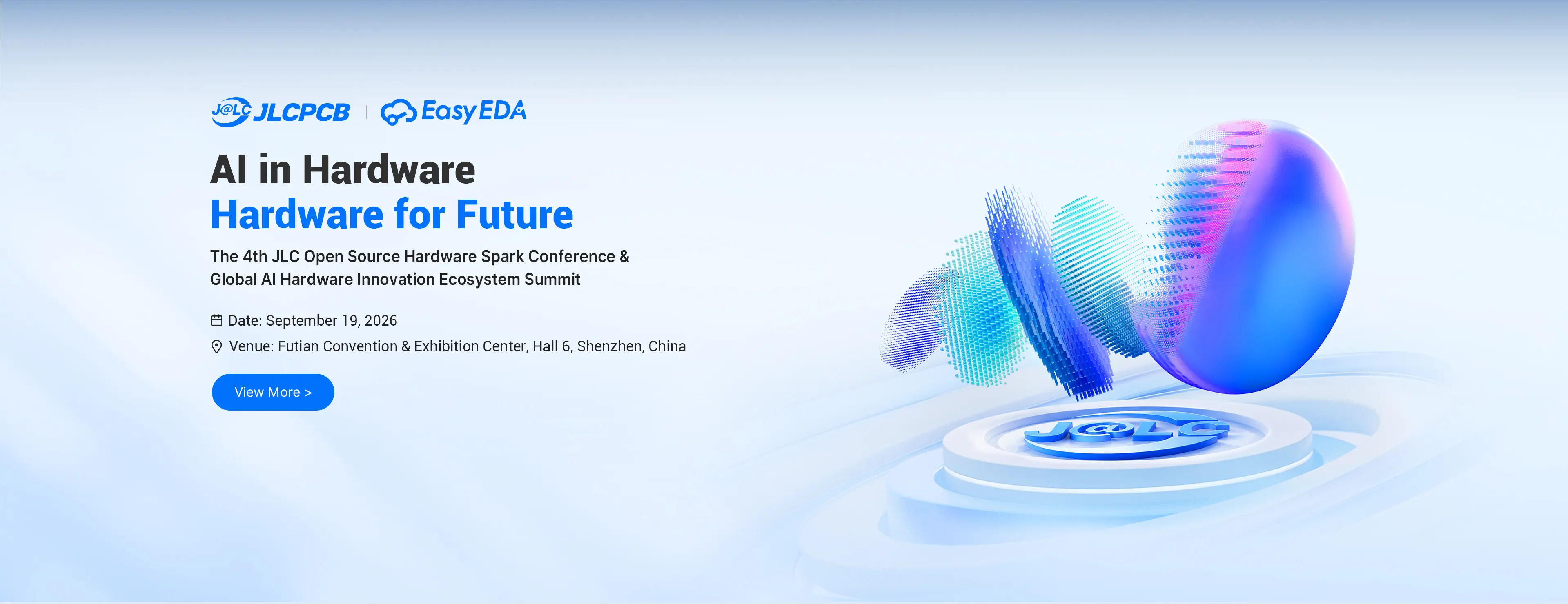 J@LC JLCPCB | EasyEDA

AI in Hardware
Hardware for Future

The 4th JLC Open Source Hardware Spark Conference & Global AI Hardware Innovation Ecosystem Summit

Date: September 19, 2026

Venue: Futian Convention & Exhibition Center, Hall 6, Shenzhen, China

View More >

J@LC